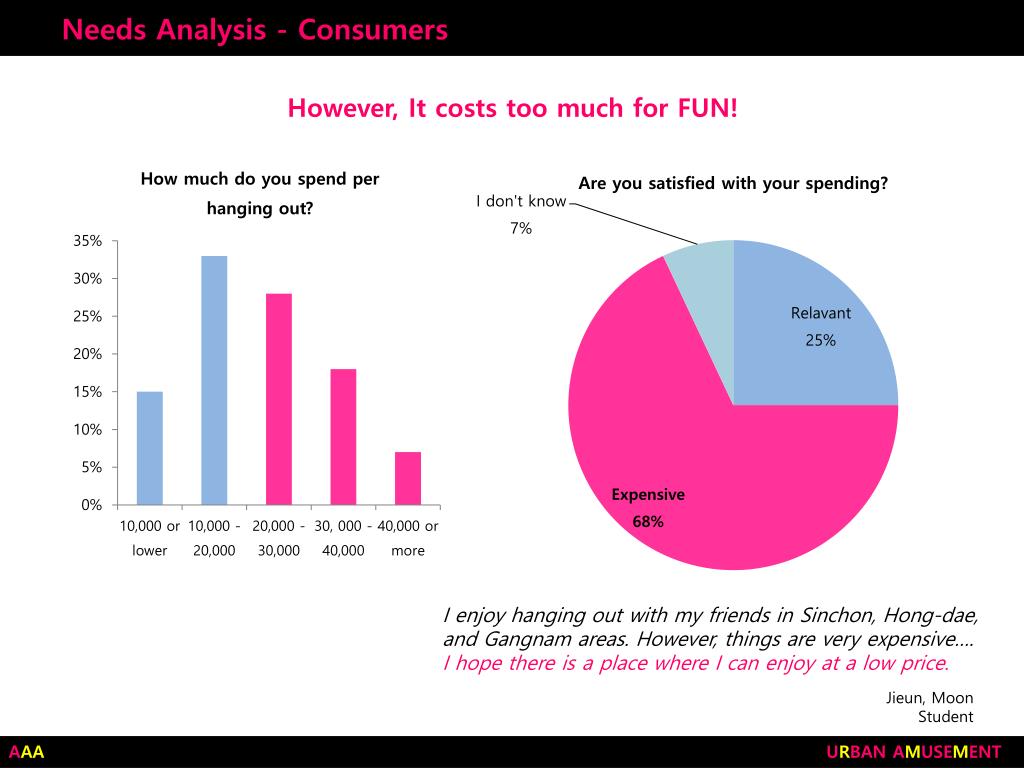 Needs Analysis - Consumers

However, It costs too much for FUN!

How much do you spend per hanging out?

35%
30%
25%
20%
15%
10%
5%
0%

10,000 or lower
10,000 - 20,000
20,000 - 30,000
30, 000 - 40,000
40,000 or more

Are you satisfied with your spending?

I don't know 7%

Relavant 25%

Expensive 68%

I enjoy hanging out with my friends in Sinchon, Hong-dae, and Gangnam areas. However, things are very expensive…. I hope there is a place where I can enjoy at a low price.

Jieun, Moon
Student

AAA

URBAN AMUSEMENT